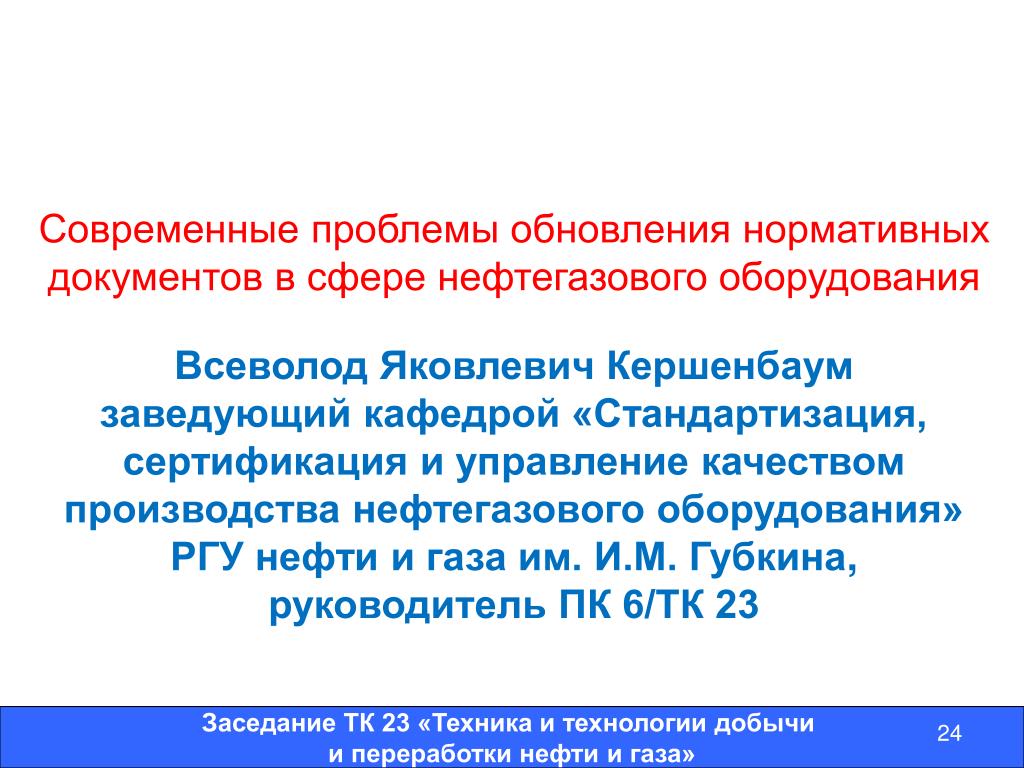 Современные проблемы обновления нормативных документов в сфере нефтегазового оборудования

Всеволод Яковлевич Кершенбаум
заведующий кафедрой «Стандартизация, сертификация и управление качеством производства нефтегазового оборудования»
РГУ нефти и газа им. И.М. Губкина,
руководитель ПК 6/ТК 23

Заседание ТК 23 «Техника и технологии добычи и переработки нефти и газа»

24